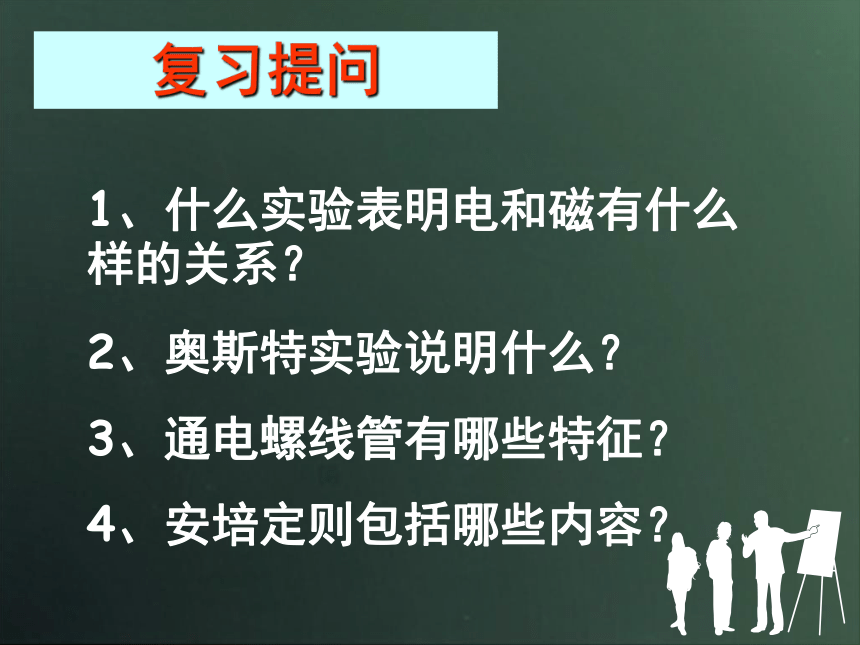 复习提问

1、什么实验表明电和磁有什么样的关系？

2、奥斯特实验说明什么？

3、通电螺线管有哪些特征？

4、安培定则包括哪些内容？